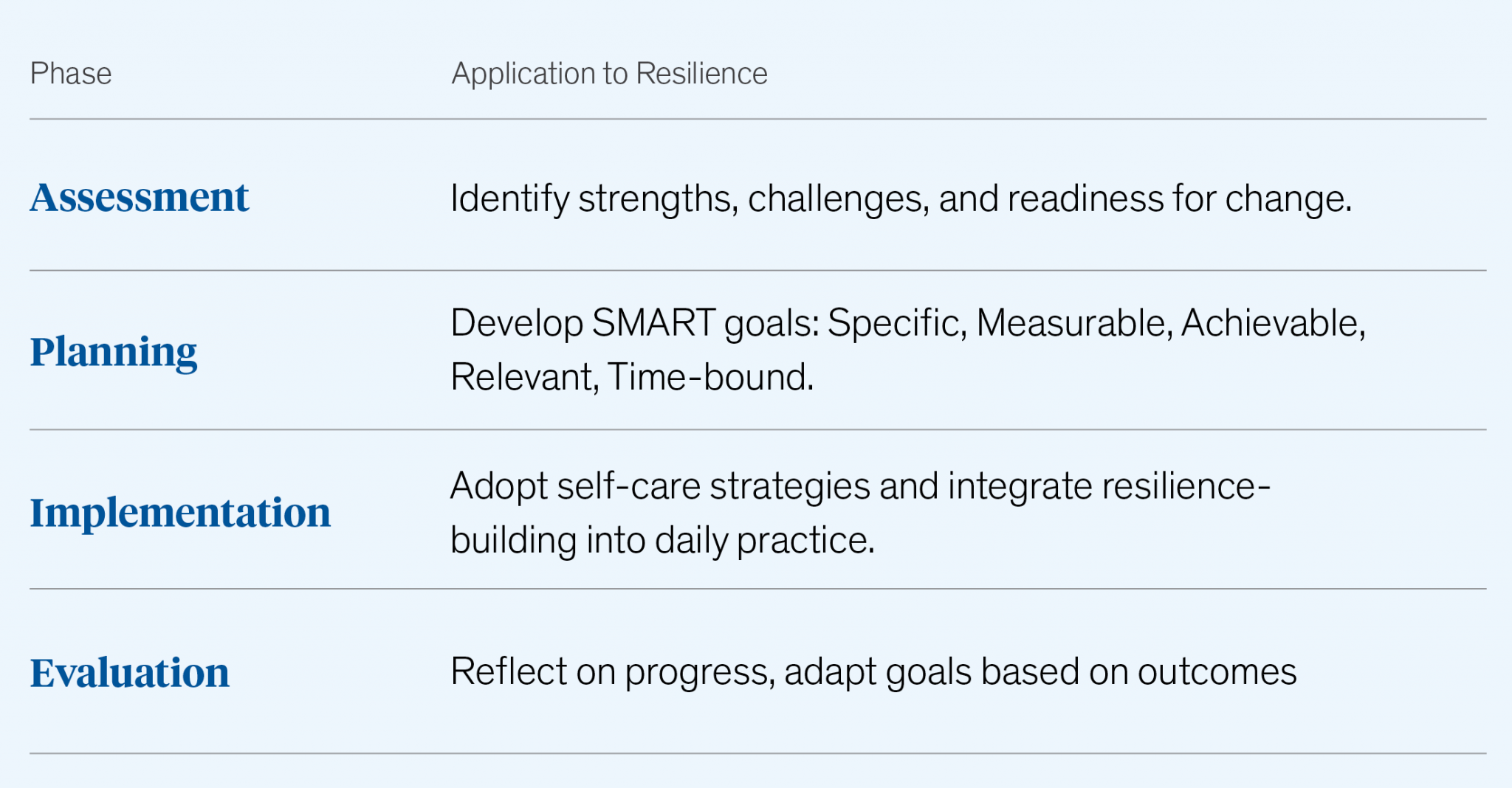 | Phase | Application to Resilience |
|---|---|
| Assessment | Identify strengths, challenges, and readiness for change. |
| Planning | Develop SMART goals: Specific, Measurable, Achievable, Relevant, Time-bound. |
| Implementation | Adopt self-care strategies and integrate resilience-building into daily practice. |
| Evaluation | Reflect on progress, adapt goals based on outcomes |